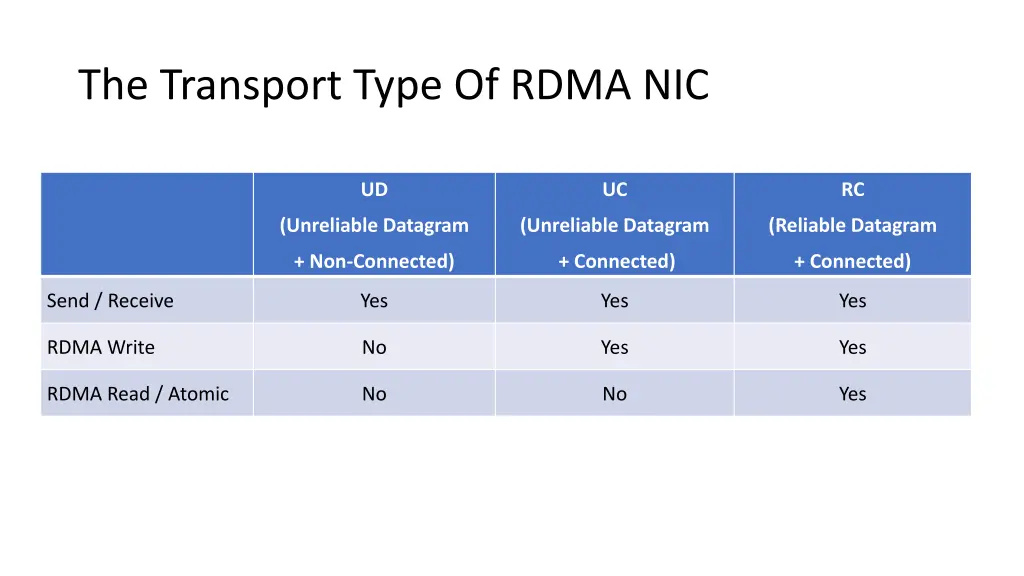 The Transport Type Of RDMA NIC

| | UD (Unreliable Datagram + Non-Connected) | UC (Unreliable Datagram + Connected) | RC (Reliable Datagram + Connected) |
|---|---|---|---|
| Send / Receive | Yes | Yes | Yes |
| RDMA Write | No | Yes | Yes |
| RDMA Read / Atomic | No | No | Yes |